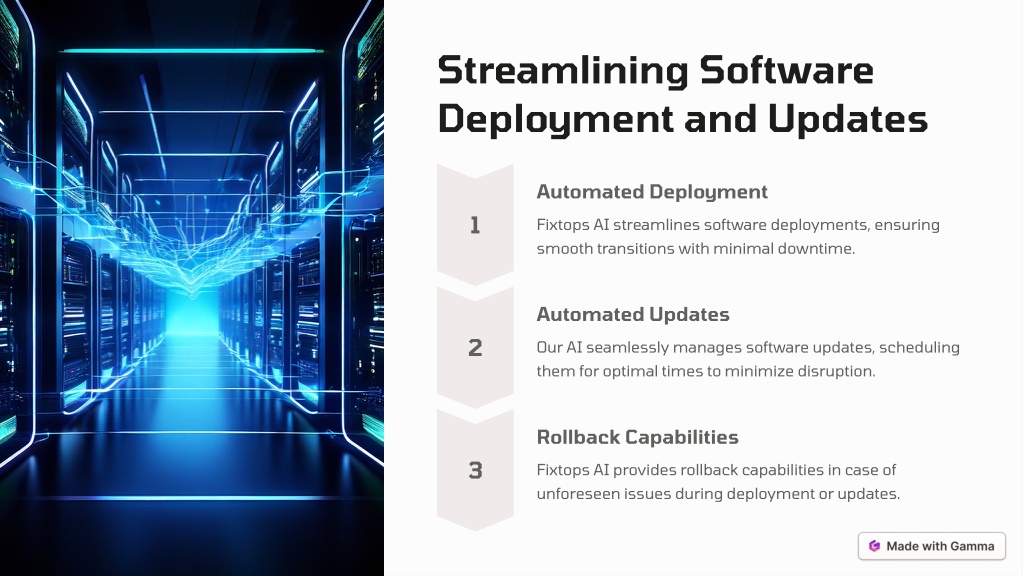 Streamlining Software Deployment and Updates

1

Automated Deployment

Fixtops AI streamlines software deployments, ensuring smooth transitions with minimal downtime.

2

Automated Updates

Our AI seamlessly manages software updates, scheduling them for optimal times to minimize disruption.

3

Rollback Capabilities

Fixtops AI provides rollback capabilities in case of unforeseen issues during deployment or updates.

Made with Gamma